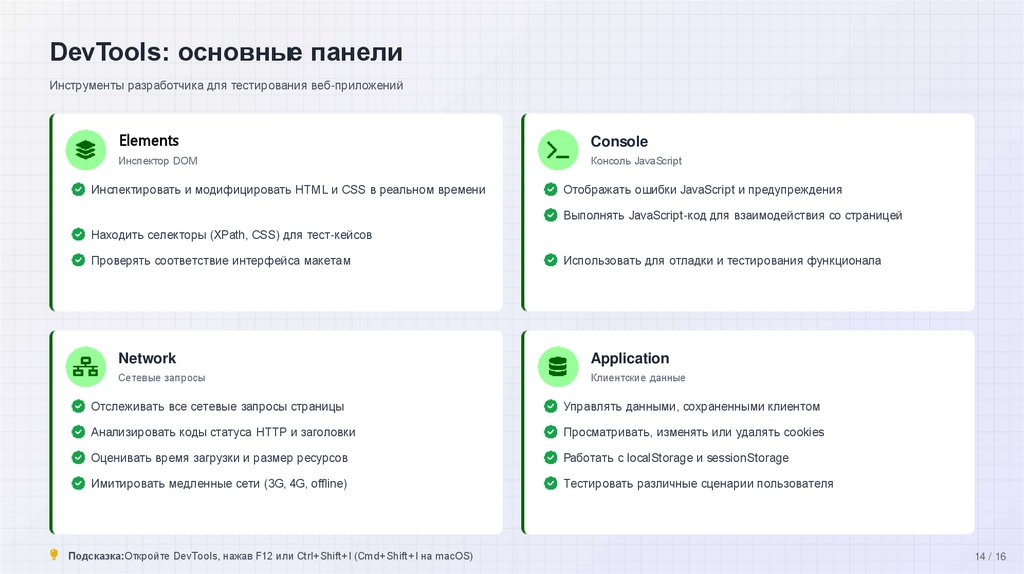 DevTools: основные панели

Инструменты разработчика для тестирования веб-приложений

Elements
Инспектор DOM

Инспектировать и модифицировать HTML и CSS в реальном времени

Находить селекторы (XPath, CSS) для тест-кейсов

Проверять соответствие интерфейса макетам

Console
Консоль JavaScript

Отображать ошибки JavaScript и предупреждения

Выполнять JavaScript-код для взаимодействия со страницей

Использовать для отладки и тестирования функционала

Network
Сетевые запросы

Отслеживать все сетевые запросы страницы

Анализировать коды статуса HTTP и заголовки

Оценивать время загрузки и размер ресурсов

Имитировать медленные сети (3G, 4G, offline)

Application
Клиентские данные

Управлять данными, сохраненными клиентом

Просматривать, изменять или удалять cookies

Работать с localStorage и sessionStorage

Тестировать различные сценарии пользователя

Подсказка:Откройте DevTools, нажав F12 или Ctrl+Shift+I (Cmd+Shift+I на macOS)

14 / 16